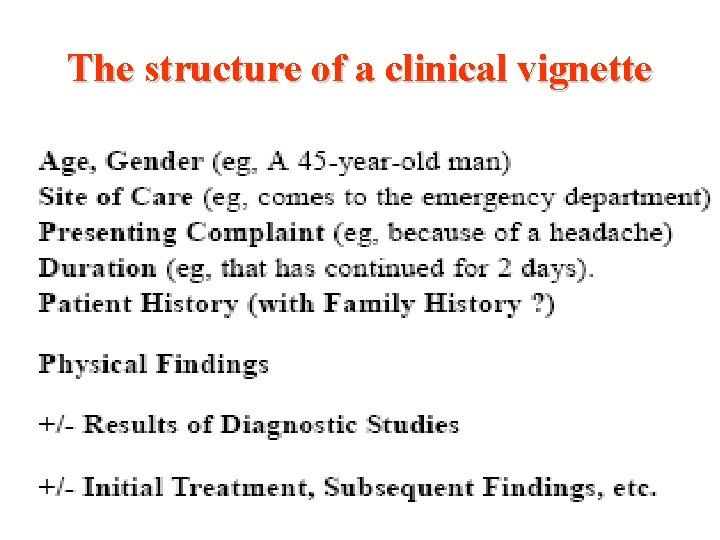 The structure of a clinical vignette

Age, Gender (eg, A 45-year-old man)
Site of Care (eg, comes to the emergency department)
Presenting Complaint (eg, because of a headache)
Duration (eg, that has continued for 2 days).
Patient History (with Family History ?)

Physical Findings

+/- Results of Diagnostic Studies

+/- Initial Treatment, Subsequent Findings, etc.